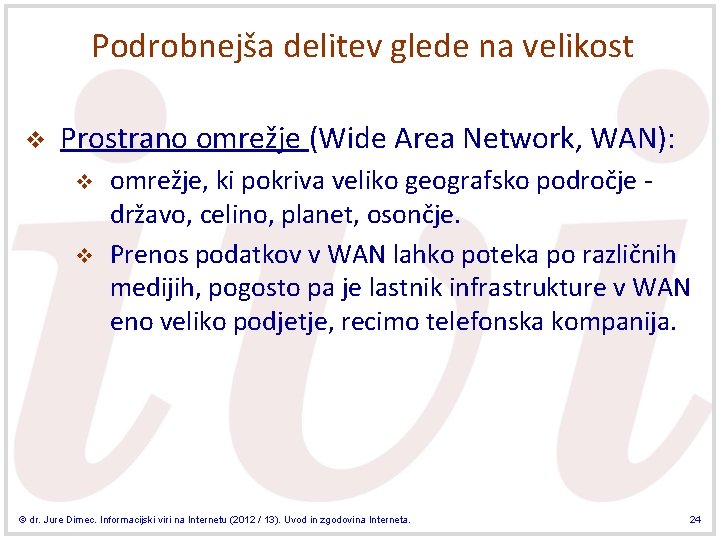 Podrobnejša delitev glede na velikost

❖ Prostrano omrežje (Wide Area Network, WAN):

❖ omrežje, ki pokriva veliko geografsko področje - državo, celino, planet, osončje.

❖ Prenos podatkov v WAN lahko poteka po različnih medijih, pogosto pa je lastnik infrastrukture v WAN eno veliko podjetje, recimo telefonska kompanija.

© dr. Jure Dimec. Informacijski viri na Internetu (2012 / 13). Uvod in zgodovina Interneta.

24